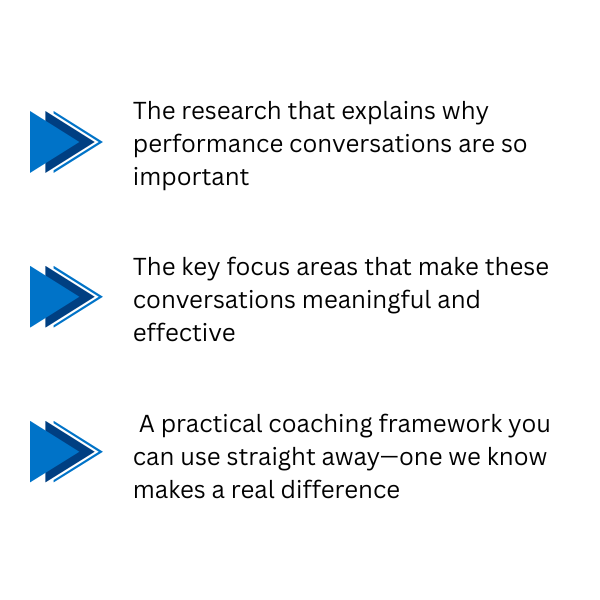 The research that explains why performance conversations are so important

The key focus areas that make these conversations meaningful and effective

A practical coaching framework you can use straight away—one we know makes a real difference